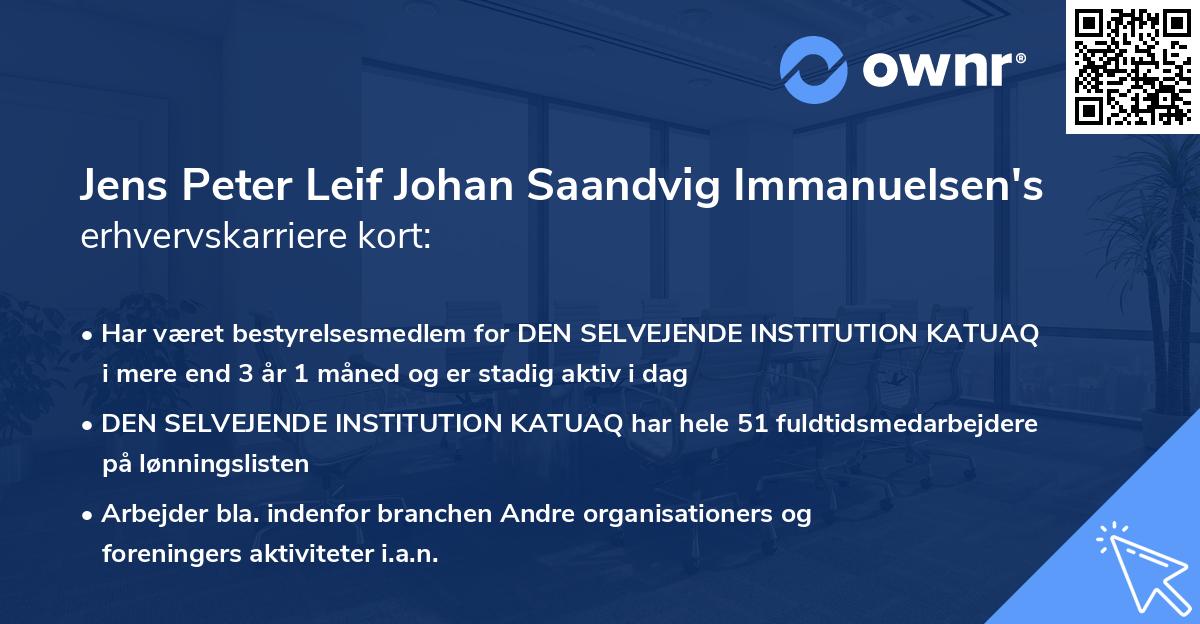 ownr®

Jens Peter Leif Johan Saandvig Immanuelsen's erhvervskarriere kort:

• Har været bestyrelsesmedlem for DEN SELVEJENDE INSTITUTION KATUAQ i mere end 3 år 1 måned og er stadig aktiv i dag

• DEN SELVEJENDE INSTITUTION KATUAQ har hele 51 fuldtidsmedarbejdere på lønningslisten

• Arbejder bla. indenfor branchen Andre organisationers og foreningers aktiviteter i.a.n.